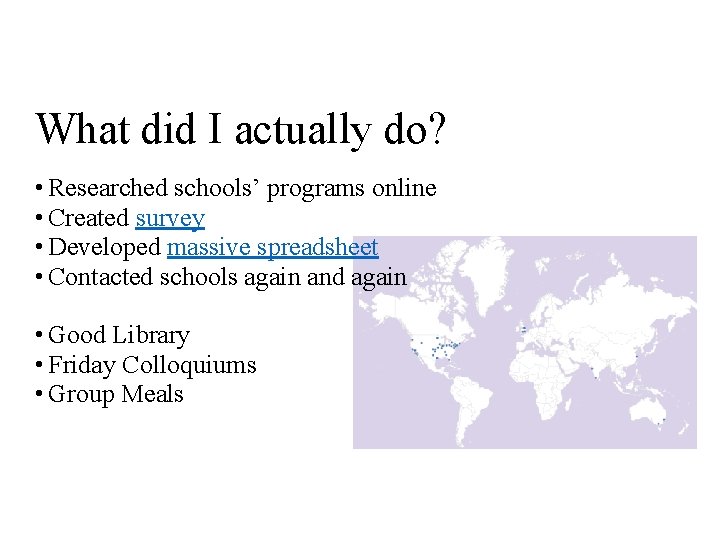 What did I actually do?

• Researched schools' programs online
• Created survey
• Developed massive spreadsheet
• Contacted schools again and again

• Good Library
• Friday Colloquiums
• Group Meals